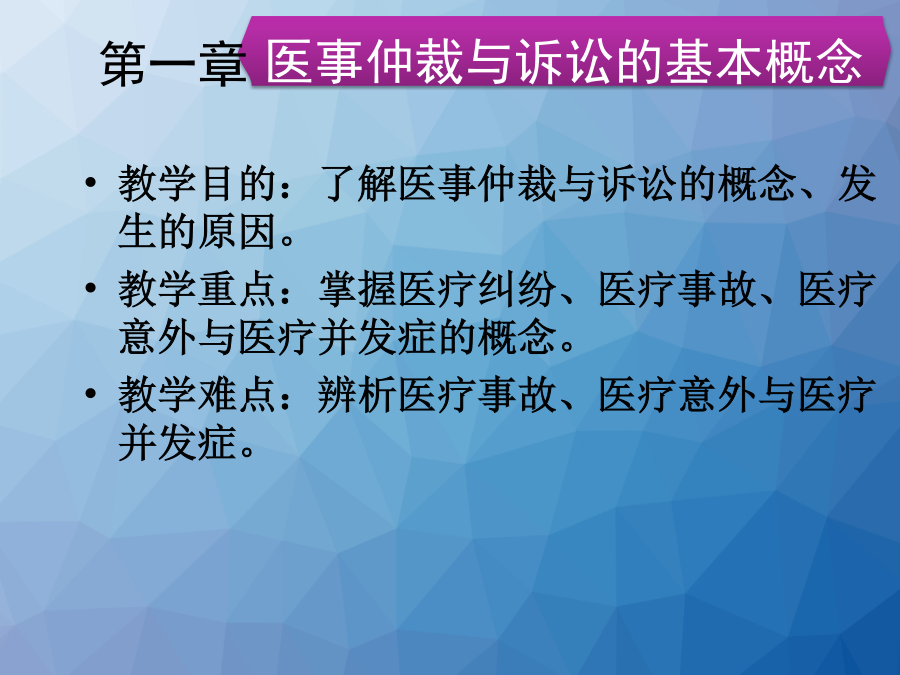 第一章 医事仲裁与诉讼的基本概念

• 教学目的：了解医事仲裁与诉讼的概念、发生的原因。

• 教学重点：掌握医疗纠纷、医疗事故、医疗意外与医疗并发症的概念。

• 教学难点：辨析医疗事故、医疗意外与医疗并发症。